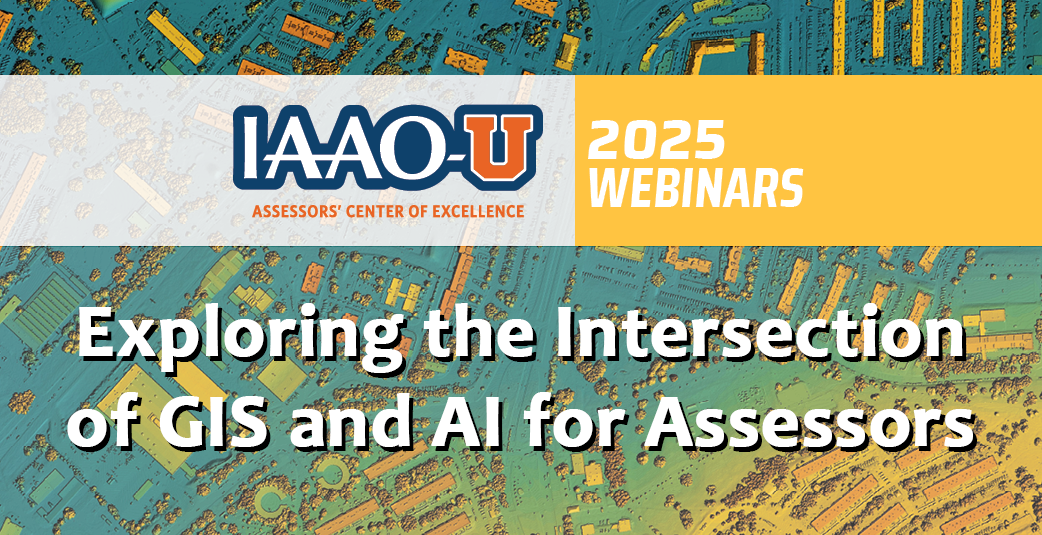 IAAO-U
ASSESSORS' CENTER OF EXCELLENCE

2025
WEBINARS

Exploring the Intersection of GIS and AI for Assessors